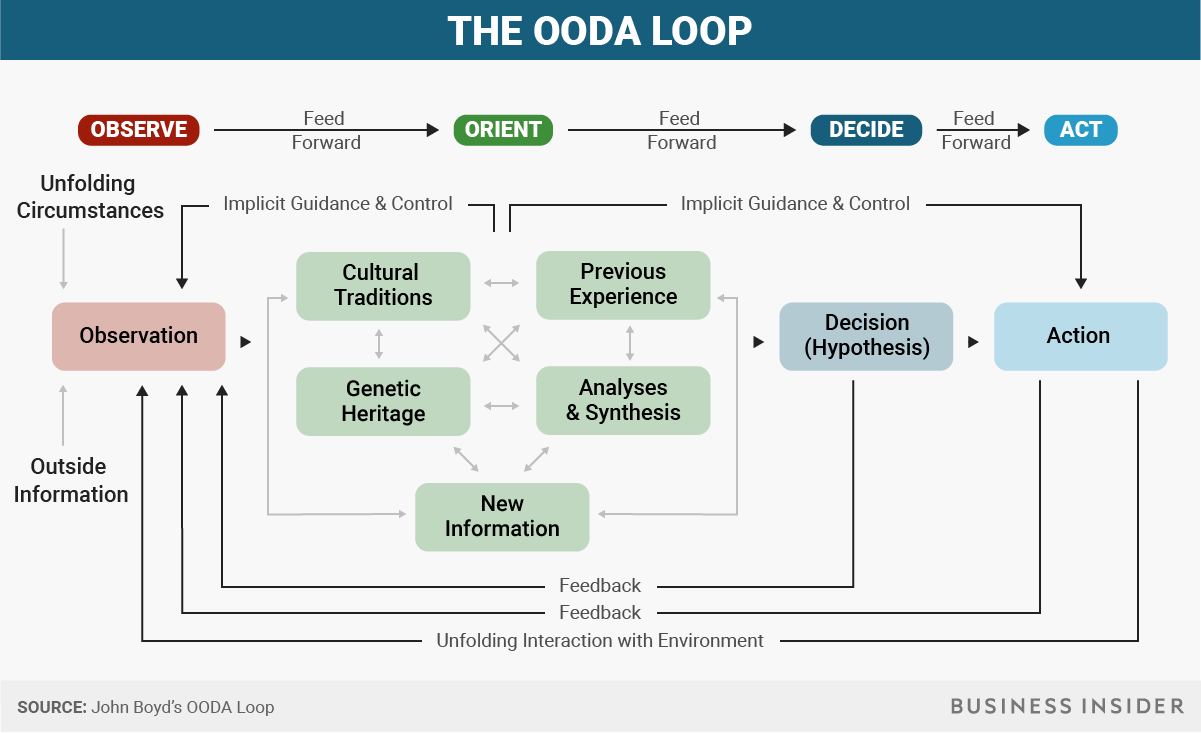 THE OODA LOOP

OBSERVE
Feed Forward
ORIENT
Feed Forward
DECIDE
Feed Forward
ACT

Unfolding Circumstances
Implicit Guidance & Control
Implicit Guidance & Control

Observation
Cultural Traditions
Previous Experience
Genetic Heritage
Analyses & Synthesis
New Information
Decision (Hypothesis)
Action

Outside Information

Feedback
Feedback
Unfolding Interaction with Environment

SOURCE: John Boyd's OODA Loop
BUSINESS INSIDER